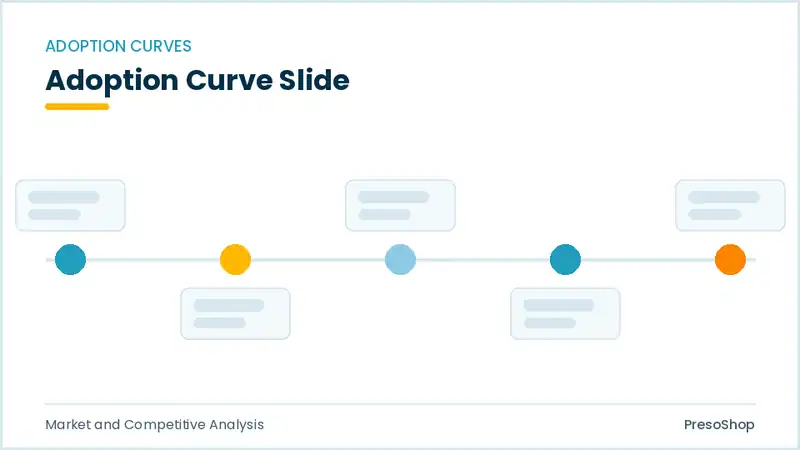 ADOPTION CURVES

Adoption Curve Slide

Market and Competitive Analysis

PresoShop